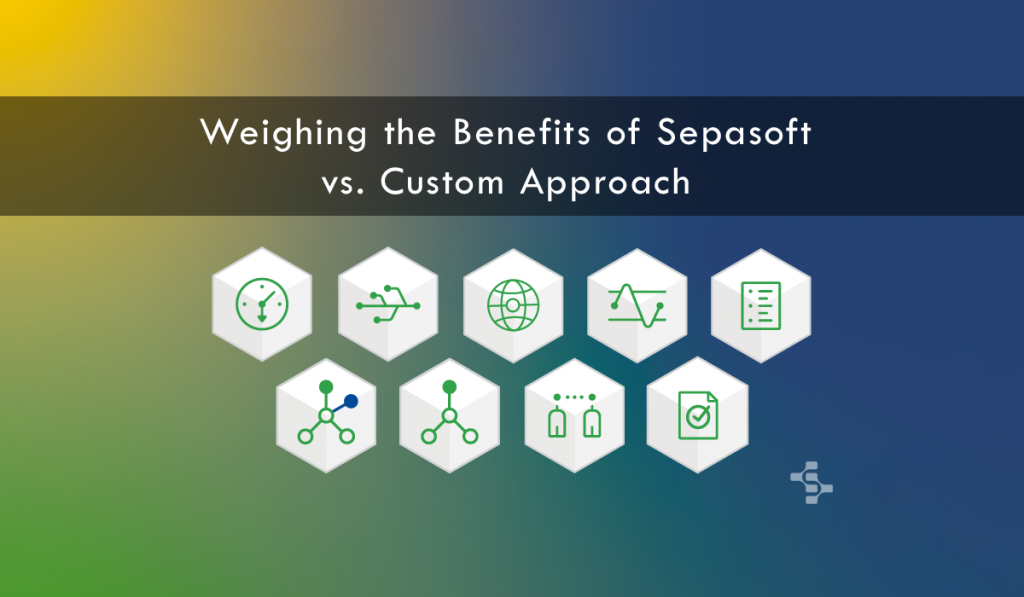 Weighing the Benefits of Sepasoft vs. Custom Approach